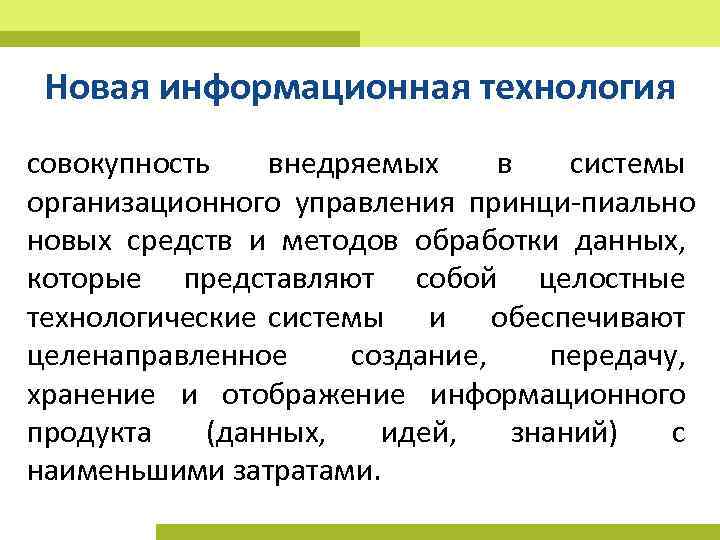 Новая информационная технология

совокупность внедряемых в системы организационного управления принци-пиально новых средств и методов обработки данных, которые представляют собой целостные технологические системы и обеспечивают целенаправленное создание, передачу, хранение и отображение информационного продукта (данных, идей, знаний) с наименьшими затратами.